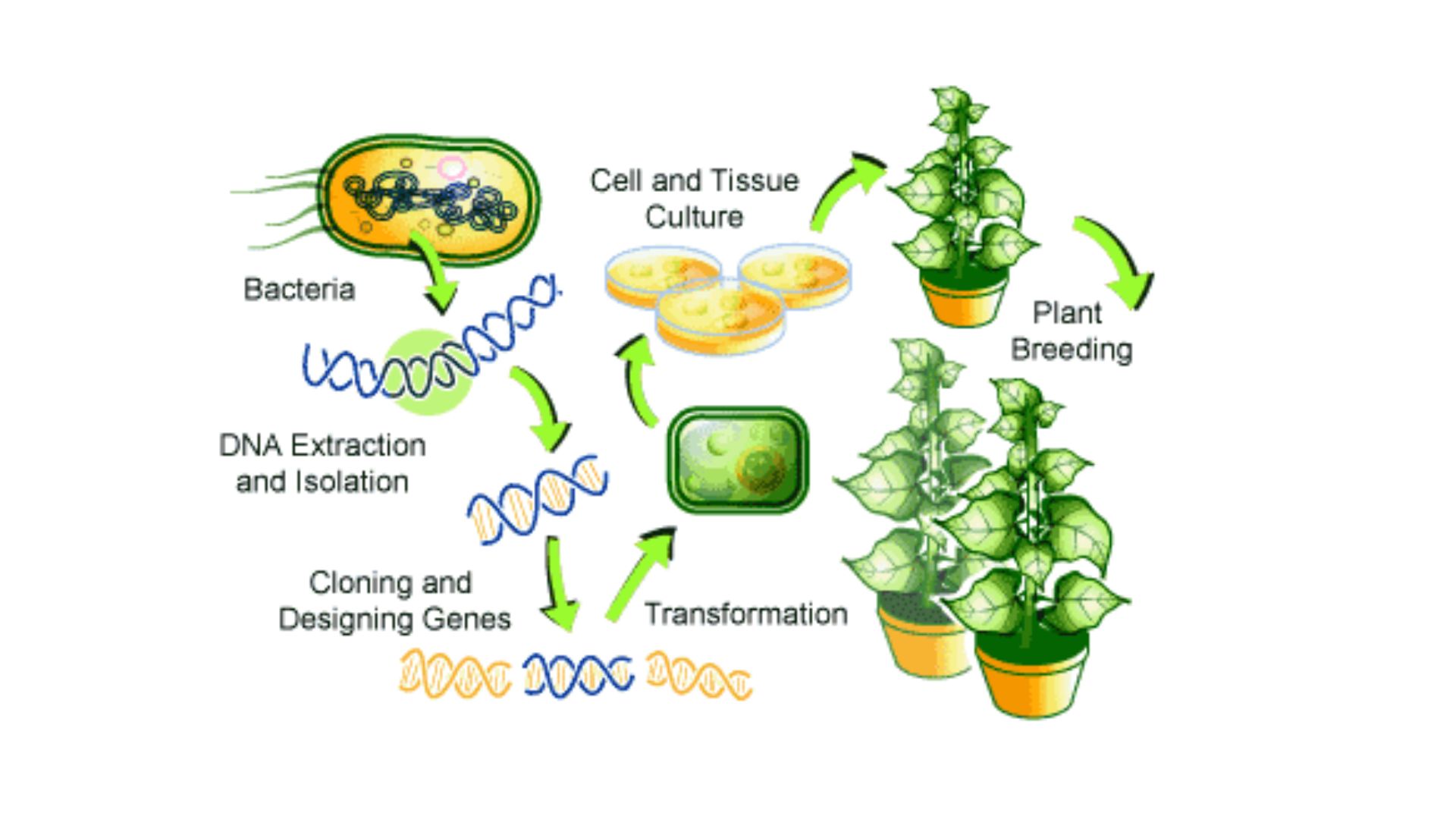 Bacteria

DNA Extraction and Isolation

Cloning and Designing Genes

Transformation

Cell and Tissue Culture

Plant Breeding